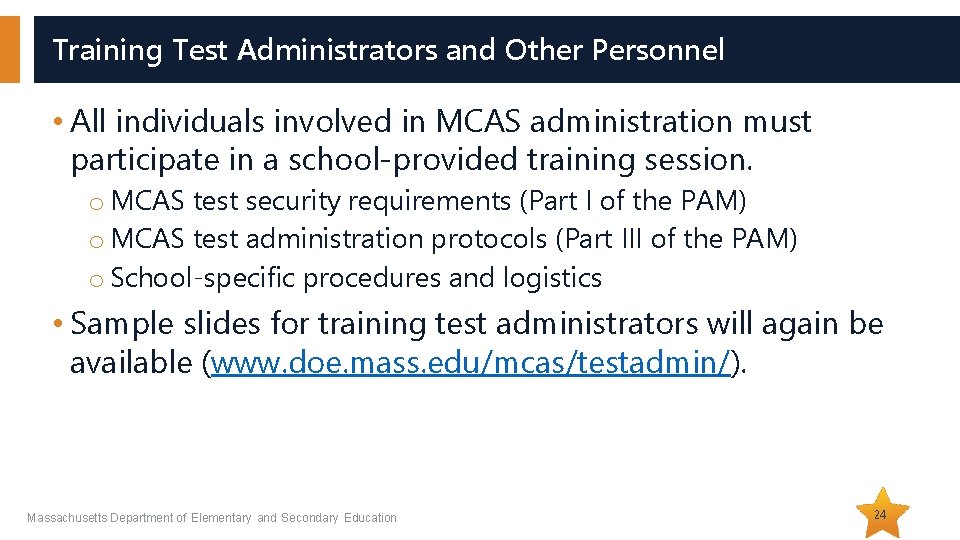 Training Test Administrators and Other Personnel

• All individuals involved in MCAS administration must participate in a school-provided training session.

o MCAS test security requirements (Part I of the PAM)
o MCAS test administration protocols (Part III of the PAM)
o School-specific procedures and logistics

• Sample slides for training test administrators will again be available (www.doe.mass.edu/mcas/testadmin/).

Massachusetts Department of Elementary and Secondary Education

24